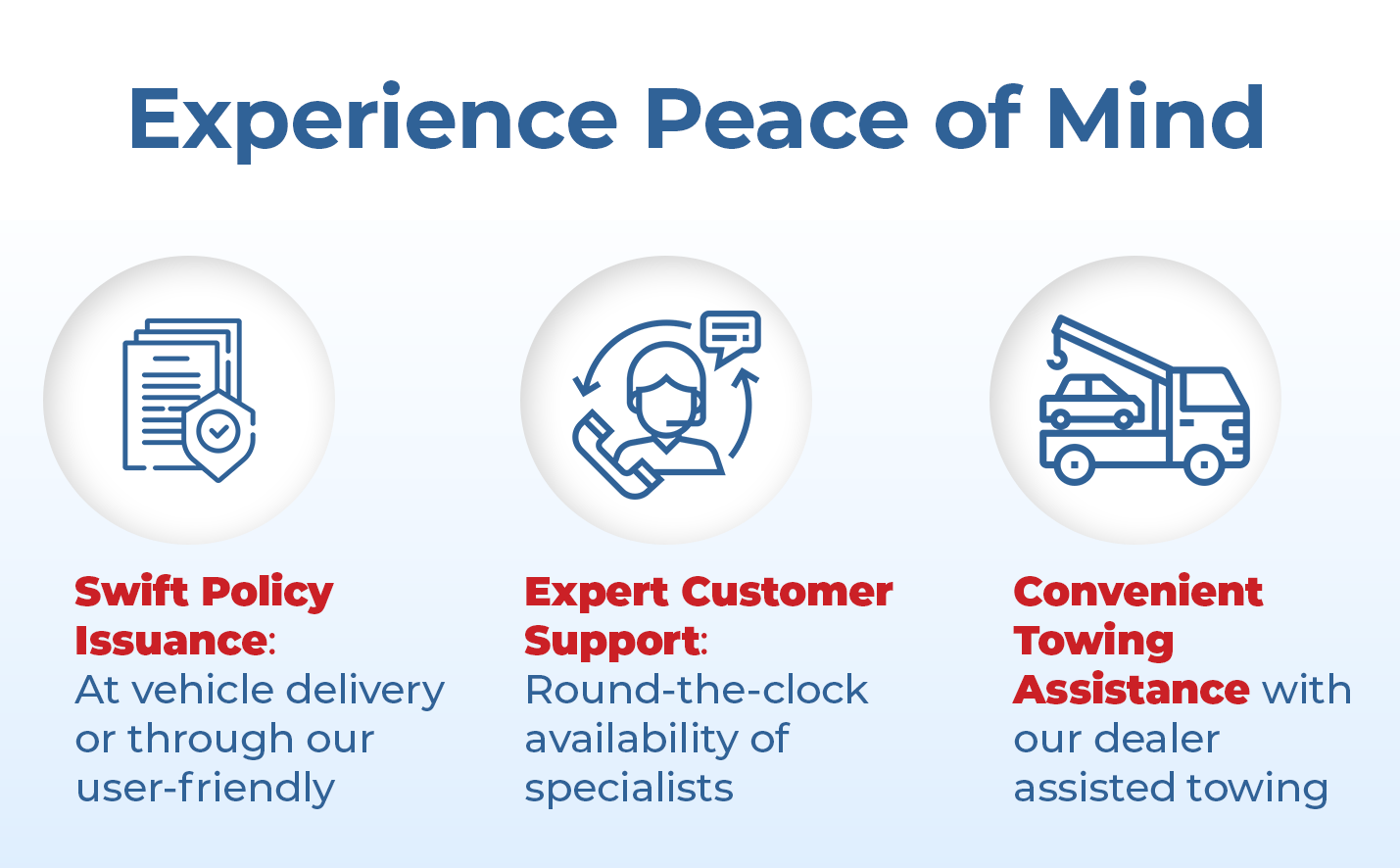 Experience Peace of Mind

Swift Policy Issuance: At vehicle delivery or through our user-friendly

Expert Customer Support: Round-the-clock availability of specialists

Convenient Towing Assistance with our dealer assisted towing